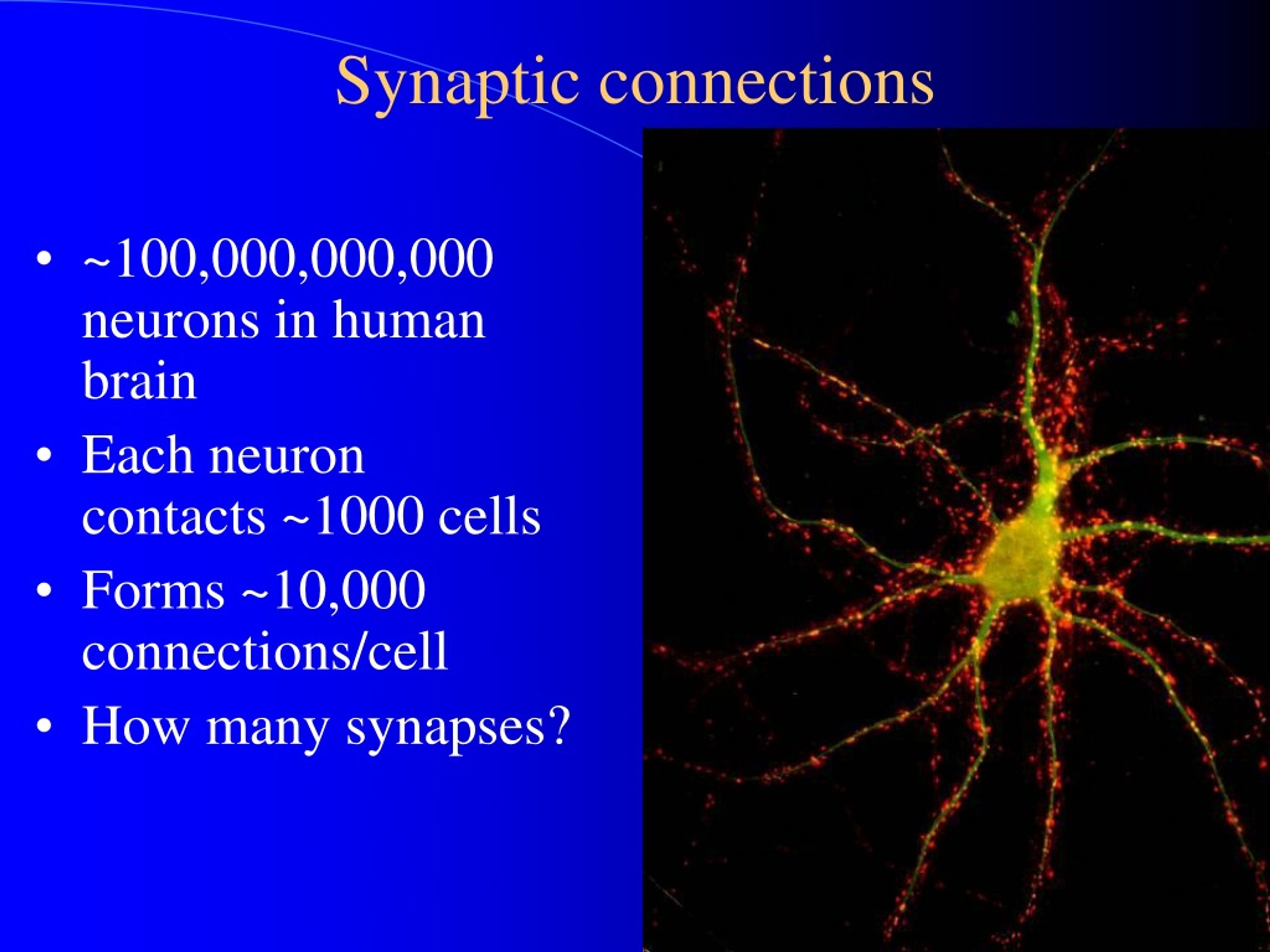 Synaptic connections

• ~100,000,000,000 neurons in human brain
• Each neuron contacts ~1000 cells
• Forms ~10,000 connections/cell
• How many synapses?